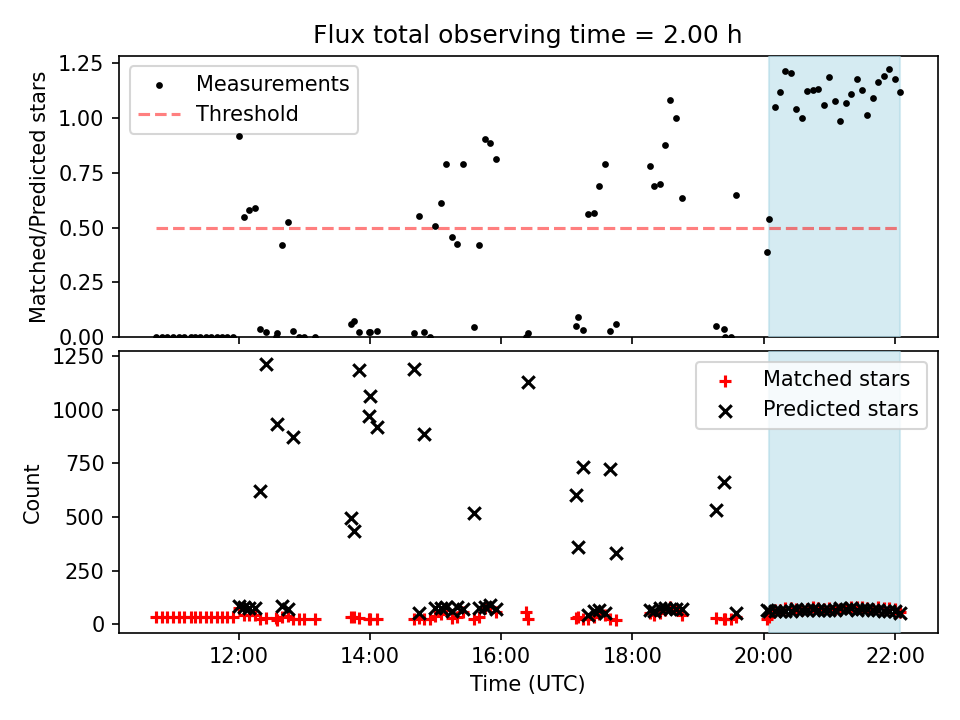 Flux total observing time = 2.00 h

Measurements
Threshold

Matched/Predicted stars

1.25
1.00
0.75
0.50
0.25
0.00

Matched stars
Predicted stars

Count

1250
1000
750
500
250
0

12:00
14:00
16:00
18:00
20:00
22:00

Time (UTC)